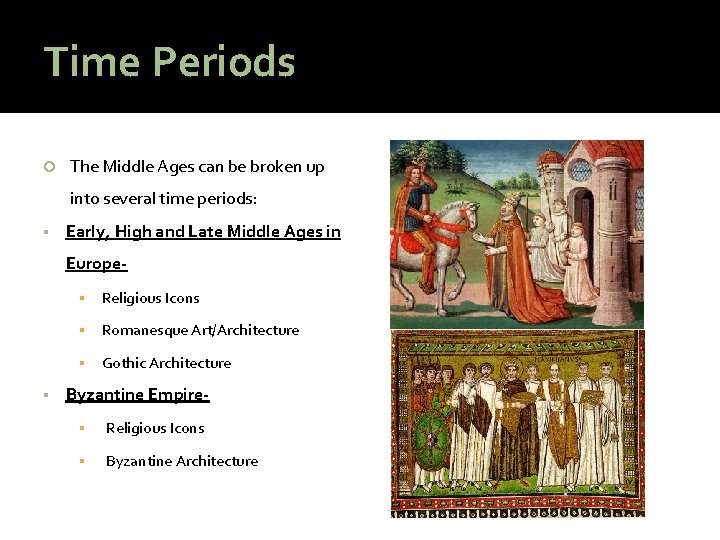 Time Periods

The Middle Ages can be broken up into several time periods:

Early, High and Late Middle Ages in Europe-

Religious Icons

Romanesque Art/Architecture

Gothic Architecture

Byzantine Empire-

Religious Icons

Byzantine Architecture

MAXIMIANVS